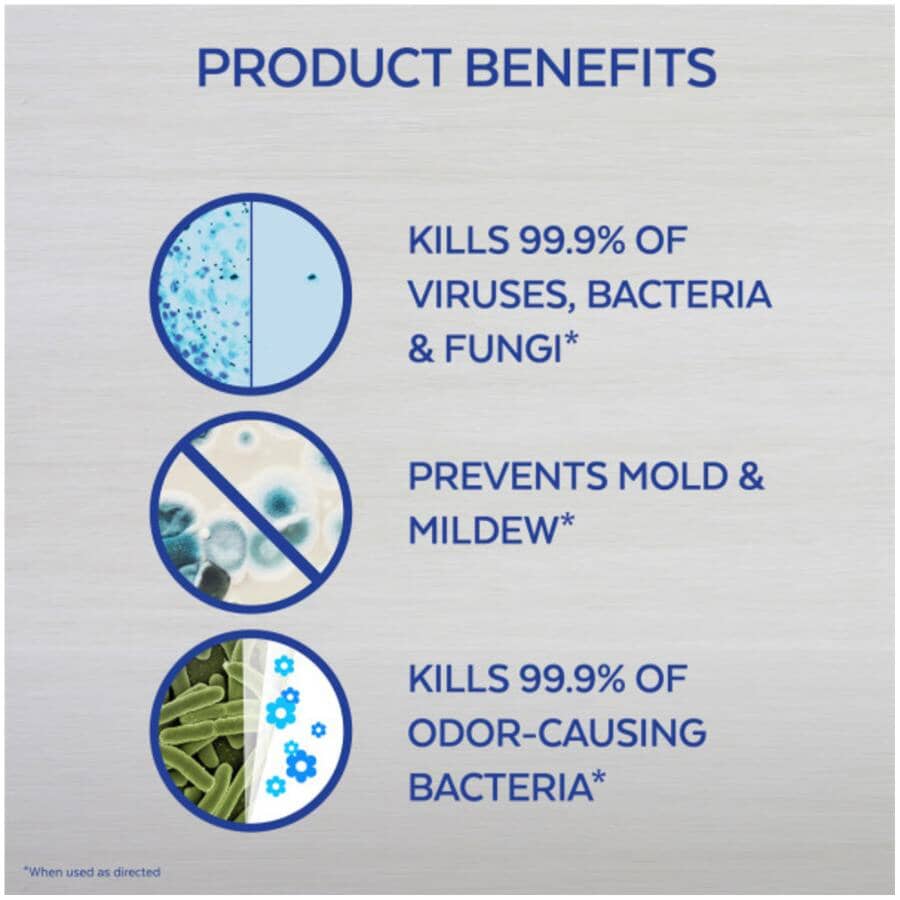 PRODUCT BENEFITS

KILLS 99.9% OF VIRUSES, BACTERIA & FUNGI*

PREVENTS MOLD & MILDEW*

KILLS 99.9% OF ODOR-CAUSING BACTERIA*

*When used as directed